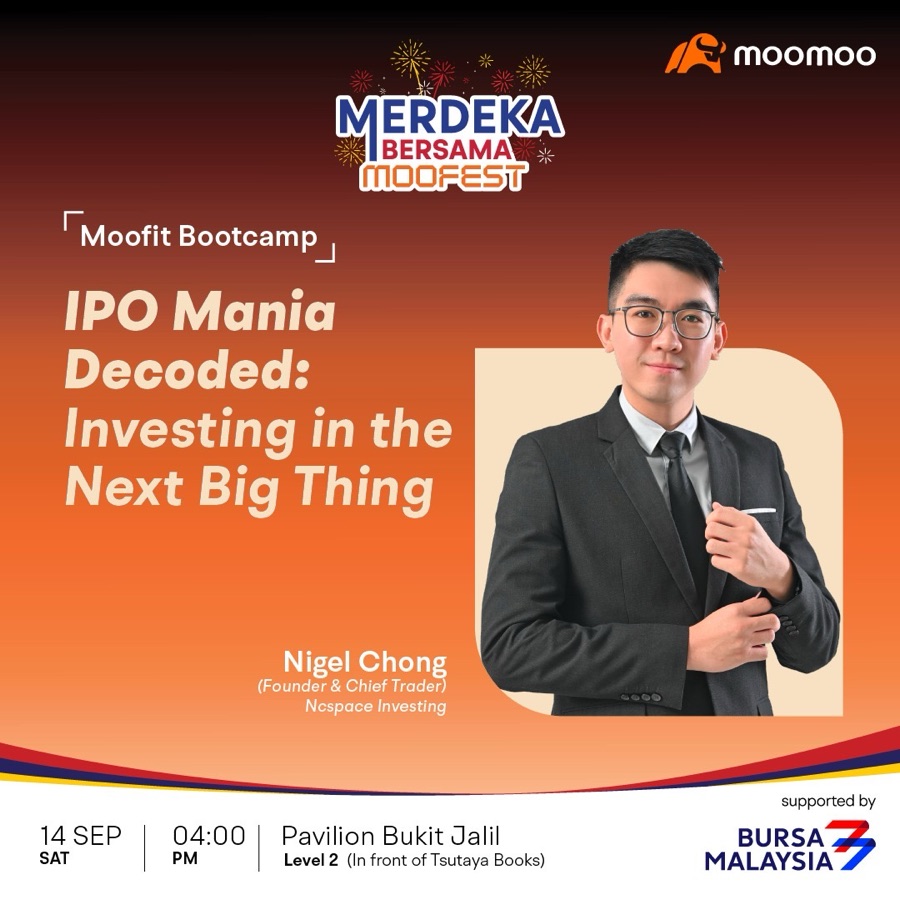 moomoo

MERDEKA
BERSAMA
MOOFEST

Moofit Bootcamp

IPO Mania Decoded: Investing in the Next Big Thing

Nigel Chong
(Founder & Chief Trader)
Ncspace Investing

14 SEP
SAT

04:00
PM

Pavilion Bukit Jalil
Level 2 (In front of Tsutaya Books)

supported by
BURSA MALAYSIA